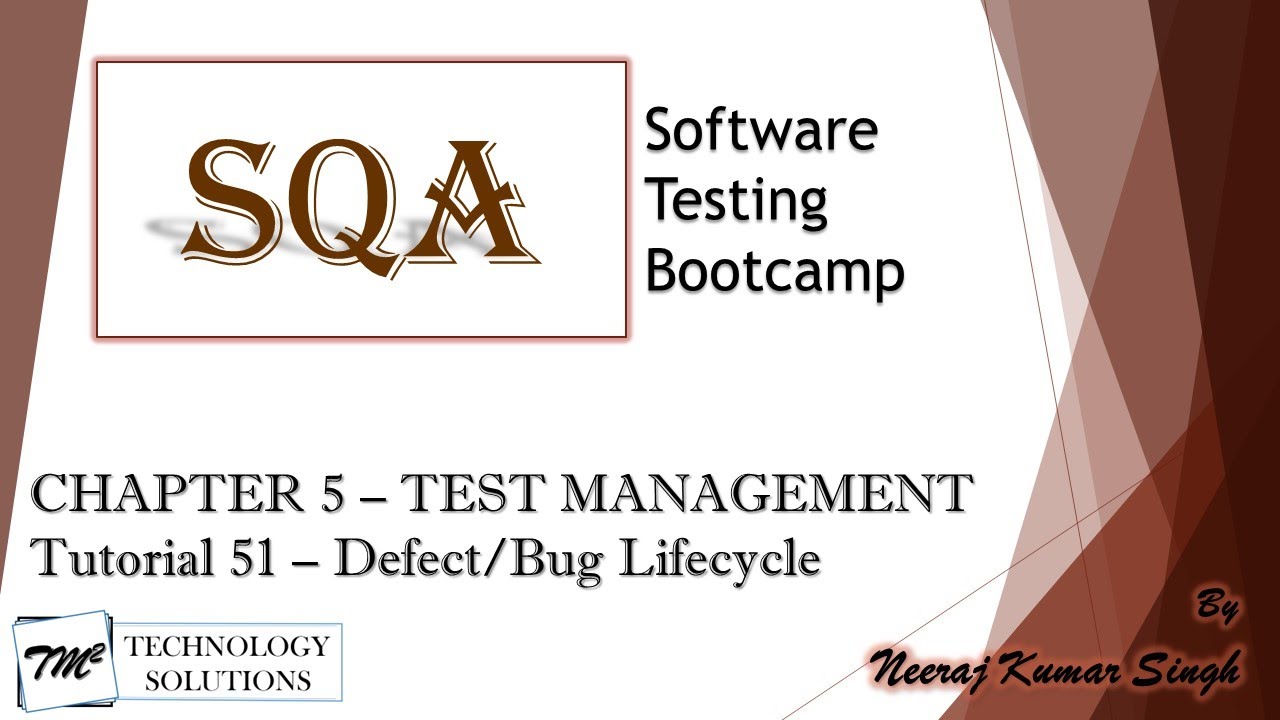 SQA

Software Testing Bootcamp

CHAPTER 5 – TEST MANAGEMENT
Tutorial 51 – Defect/Bug Lifecycle

TM²
TECHNOLOGY SOLUTIONS

By
Neeraj Kumar Singh